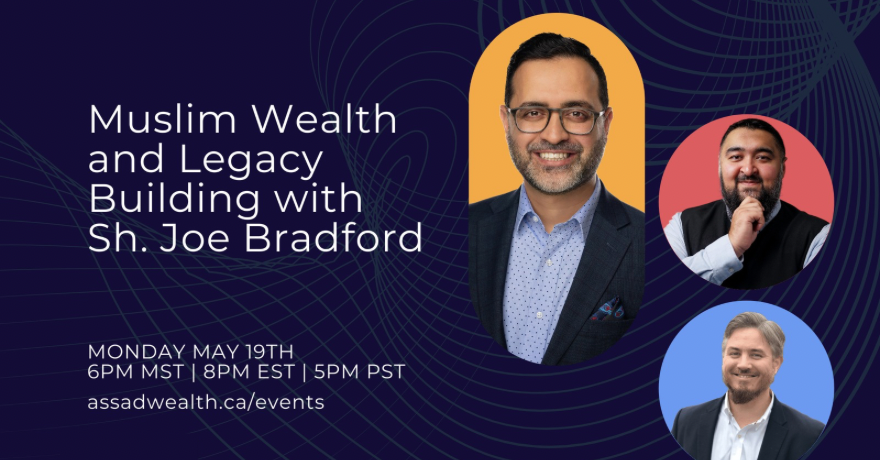 Muslim Wealth and Legacy Building with Sh. Joe Bradford

MONDAY MAY 19TH
6PM MST | 8PM EST | 5PM PST
assadwealth.ca/events